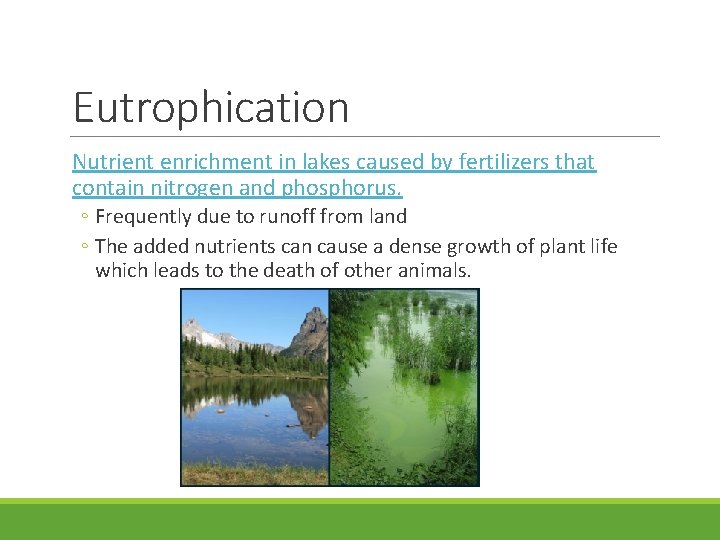 Eutrophication

Nutrient enrichment in lakes caused by fertilizers that contain nitrogen and phosphorus.

◦ Frequently due to runoff from land
◦ The added nutrients can cause a dense growth of plant life which leads to the death of other animals.